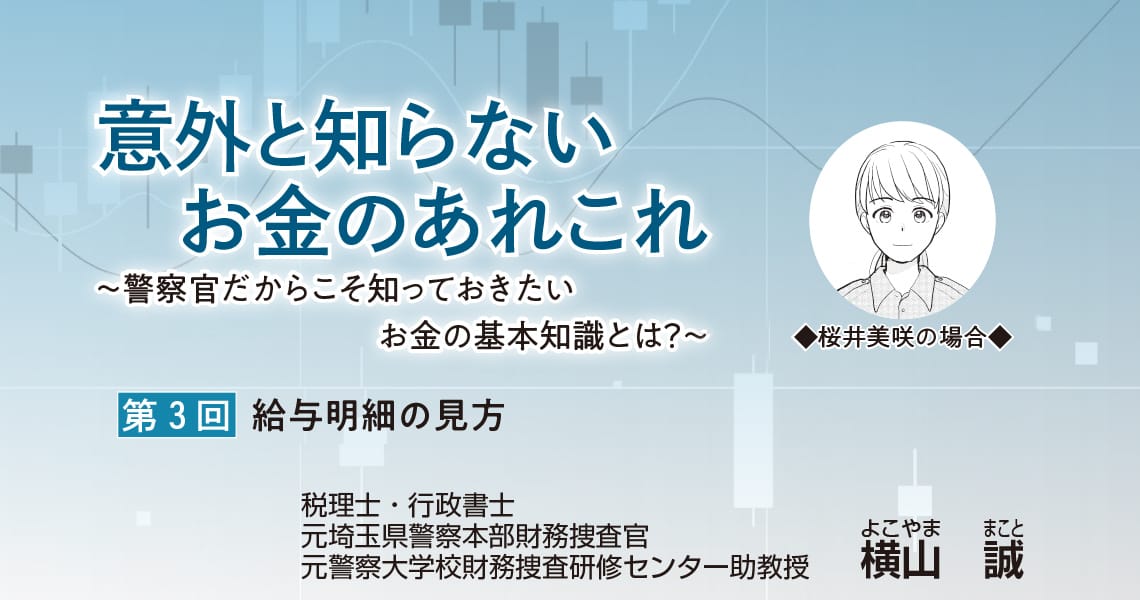 意外と知らない
お金のあれこれ

～警察官だからこそ知っておきたい
お金の基本知識とは?～

◆桜井美咲の場合◆

第3回 給与明細の見方

税理士・行政書士
元埼玉県警察本部財務捜査官
元警察大学校財務捜査研修センター助教授

よこやま まこと
横山 誠